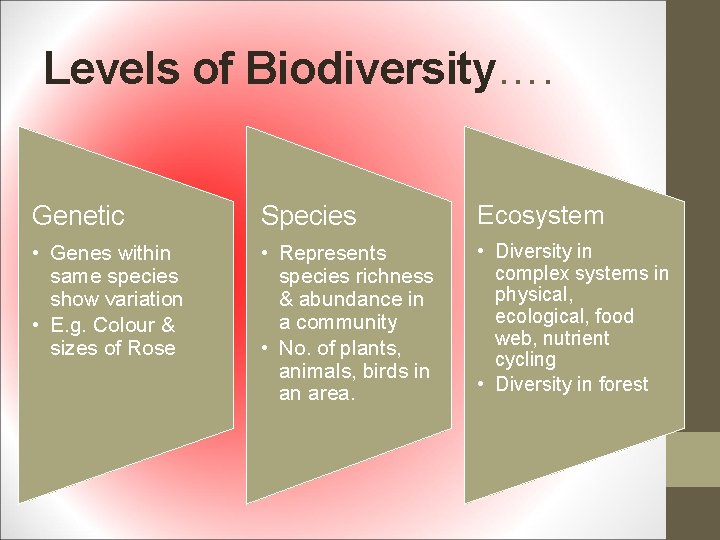 Levels of Biodiversity….

Genetic

• Genes within same species show variation
• E.g. Colour & sizes of Rose

Species

• Represents species richness & abundance in a community
• No. of plants, animals, birds in an area.

Ecosystem

• Diversity in complex systems in physical, ecological, food web, nutrient cycling
• Diversity in forest